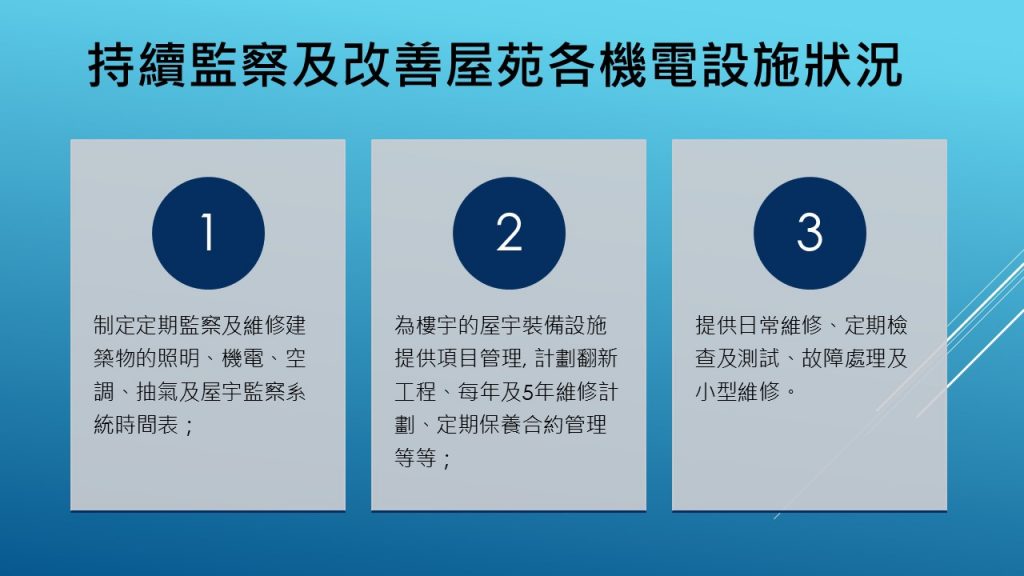 持續監察及改善屋苑各機電設施狀況

1

制定定期監察及維修建築物的照明、機電、空調、抽氣及屋宇監察系統時間表；

2

為樓宇的屋宇裝備設施提供項目管理, 計劃翻新工程、每年及5年維修計劃、定期保養合約管理等等；

3

提供日常維修、定期檢查及測試、故障處理及小型維修。